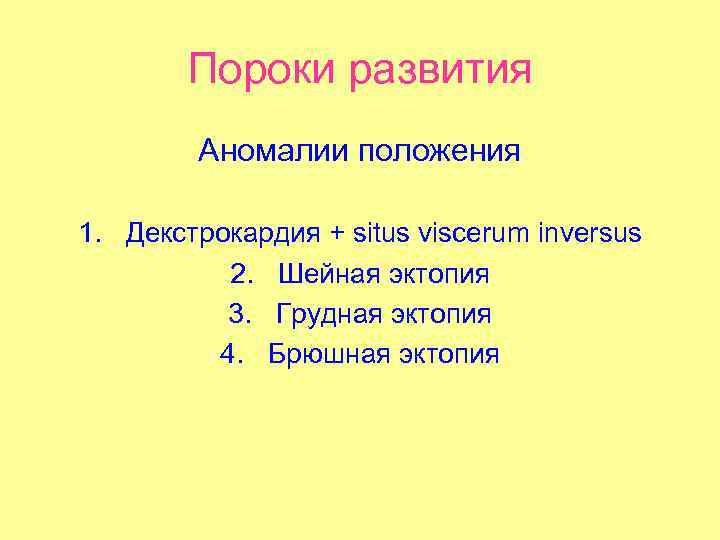 Пороки развития

Аномалии положения

1. Декстрокардия + situs viscerum inversus
2. Шейная эктопия
3. Грудная эктопия
4. Брюшная эктопия